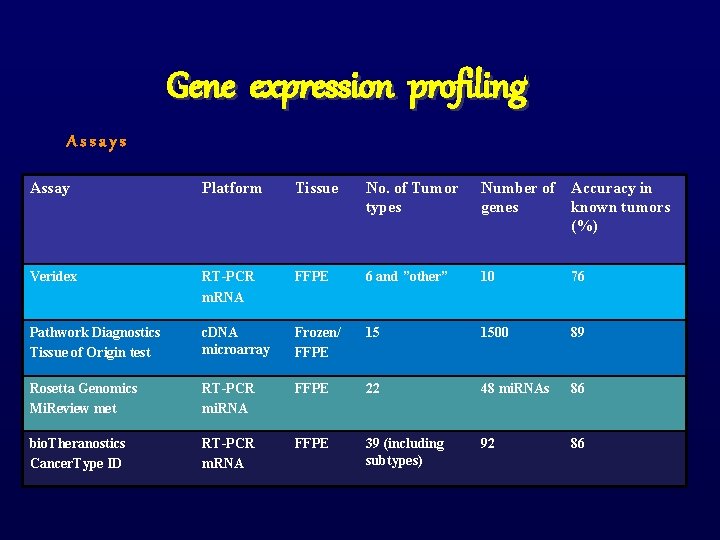 Gene expression profiling

Assays

| Assay | Platform | Tissue | No. of Tumor types | Number of genes | Accuracy in known tumors (%) |
|---|---|---|---|---|---|
| Veridex | RT-PCR mRNA | FFPE | 6 and "other" | 10 | 76 |
| Pathwork Diagnostics Tissue of Origin test | cDNA microarray | Frozen/ FFPE | 15 | 1500 | 89 |
| Rosetta Genomics MiReview met | RT-PCR miRNA | FFPE | 22 | 48 miRNAs | 86 |
| bioTheranostics CancerType ID | RT-PCR mRNA | FFPE | 39 (including subtypes) | 92 | 86 |